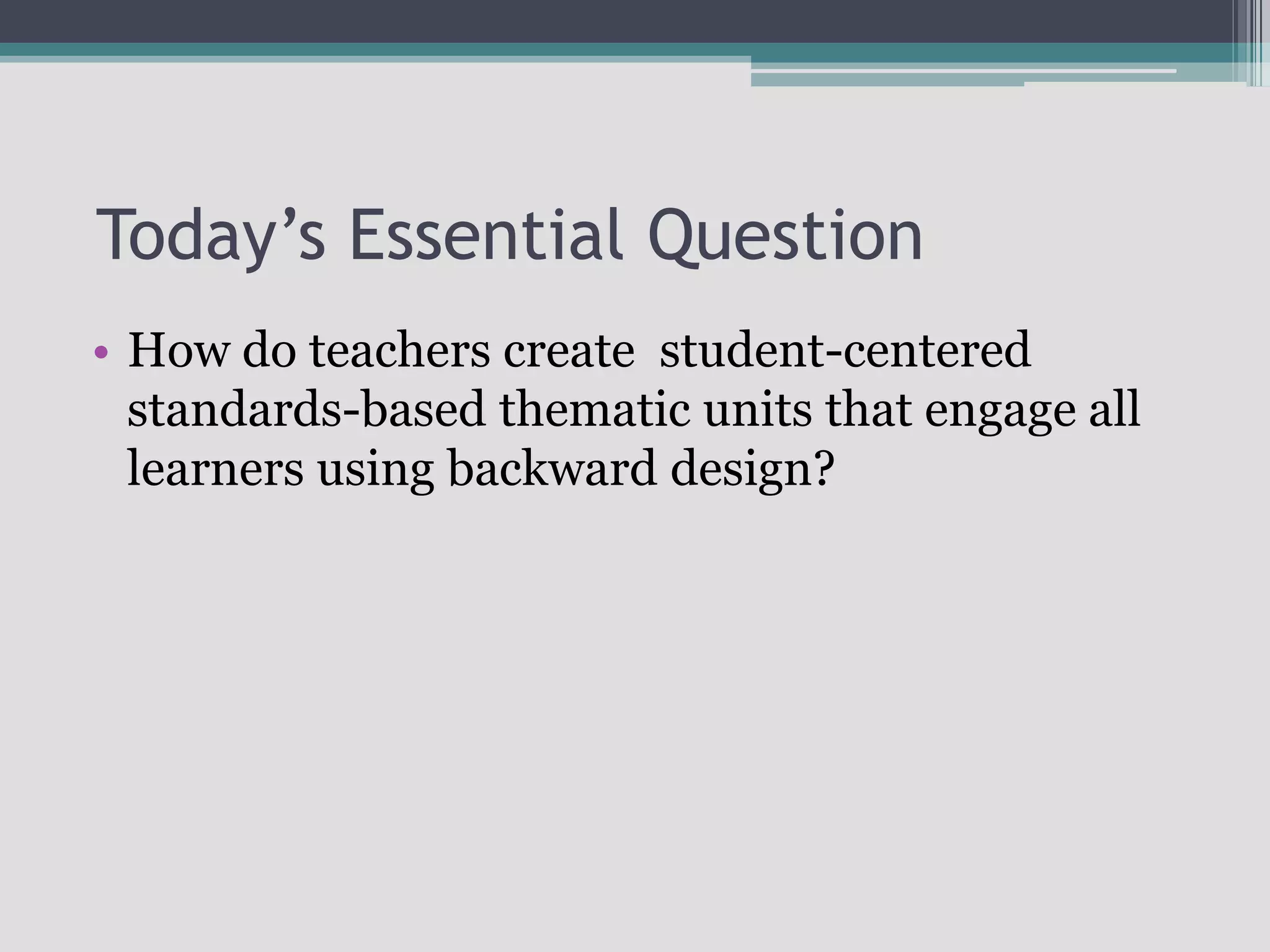 Today’s Essential Question

• How do teachers create  student-centered standards-based thematic units that engage all learners using backward design?